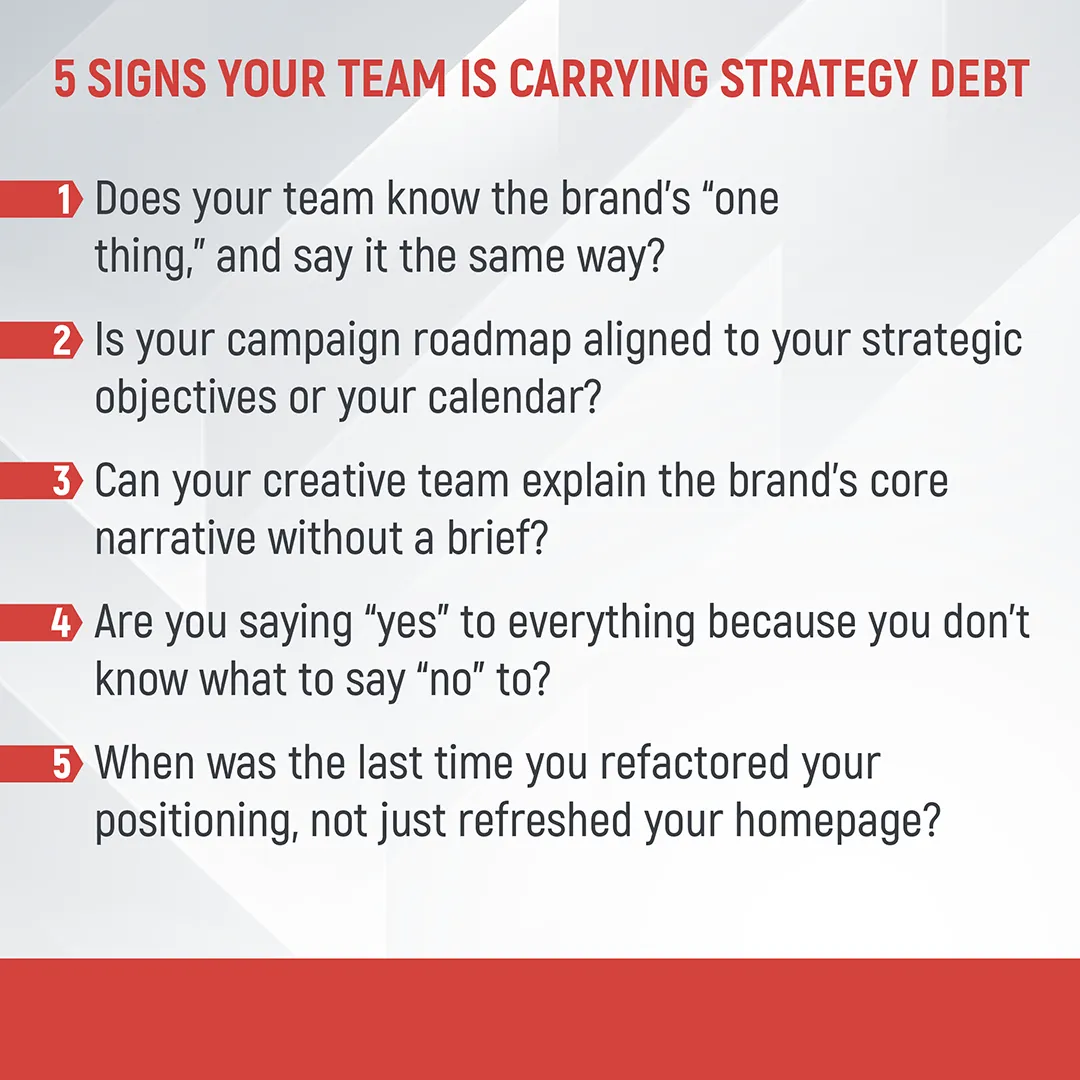 5 SIGNS YOUR TEAM IS CARRYING STRATEGY DEBT

1 Does your team know the brand's "one thing," and say it the same way?

2 Is your campaign roadmap aligned to your strategic objectives or your calendar?

3 Can your creative team explain the brand's core narrative without a brief?

4 Are you saying "yes" to everything because you don't know what to say "no" to?

5 When was the last time you refactored your positioning, not just refreshed your homepage?